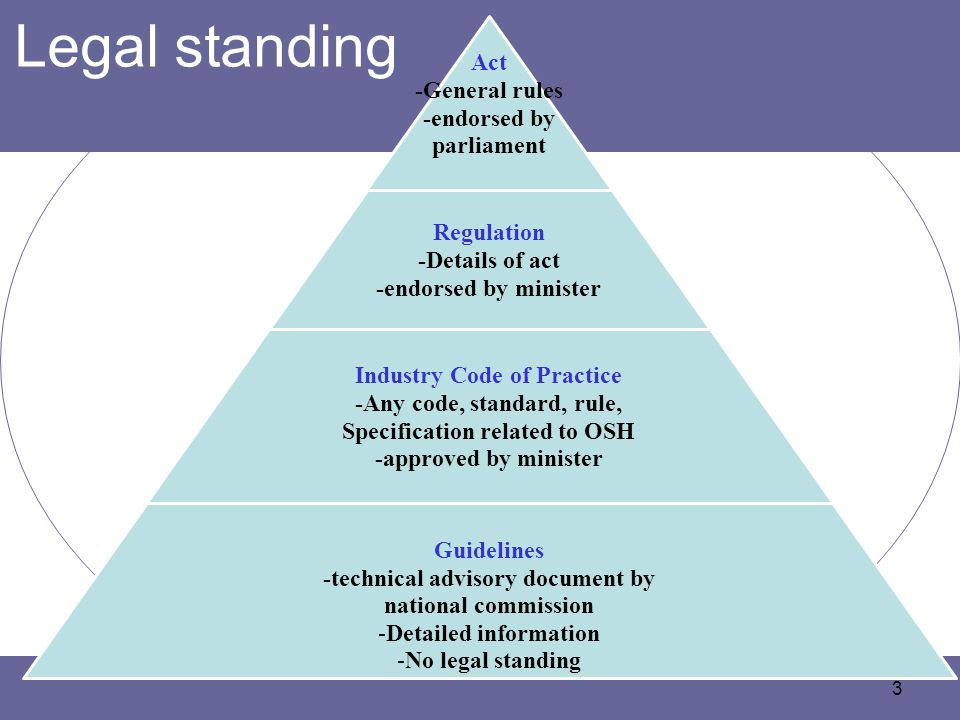 Legal standing

Act
-General rules
-endorsed by parliament

Regulation
-Details of act
-endorsed by minister

Industry Code of Practice
-Any code, standard, rule, Specification related to OSH
-approved by minister

Guidelines
-technical advisory document by national commission
-Detailed information
-No legal standing

3